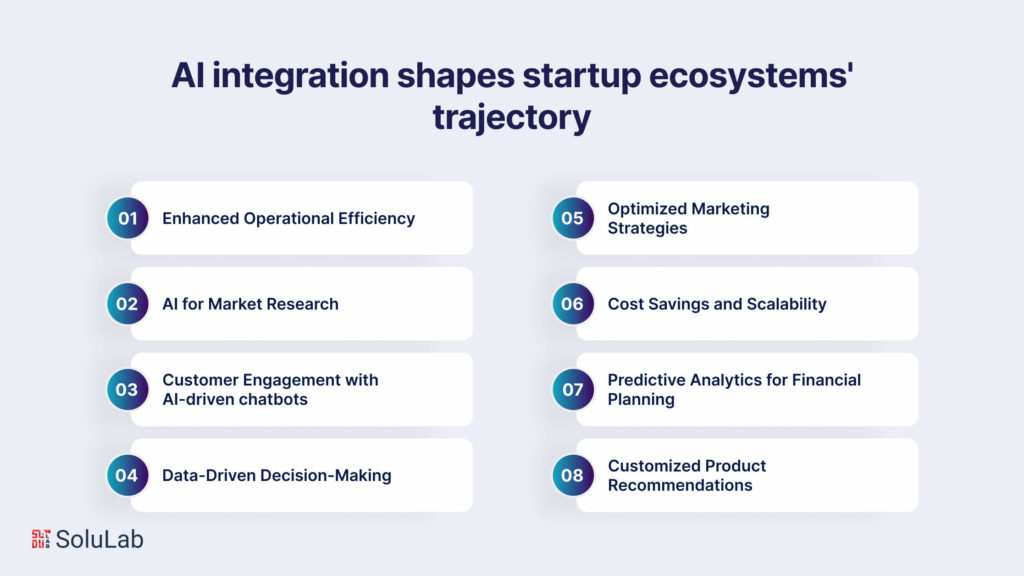 AI integration shapes startup ecosystems' trajectory

01 Enhanced Operational Efficiency

02 AI for Market Research

03 Customer Engagement with AI-driven chatbots

04 Data-Driven Decision-Making

05 Optimized Marketing Strategies

06 Cost Savings and Scalability

07 Predictive Analytics for Financial Planning

08 Customized Product Recommendations

SoluLab